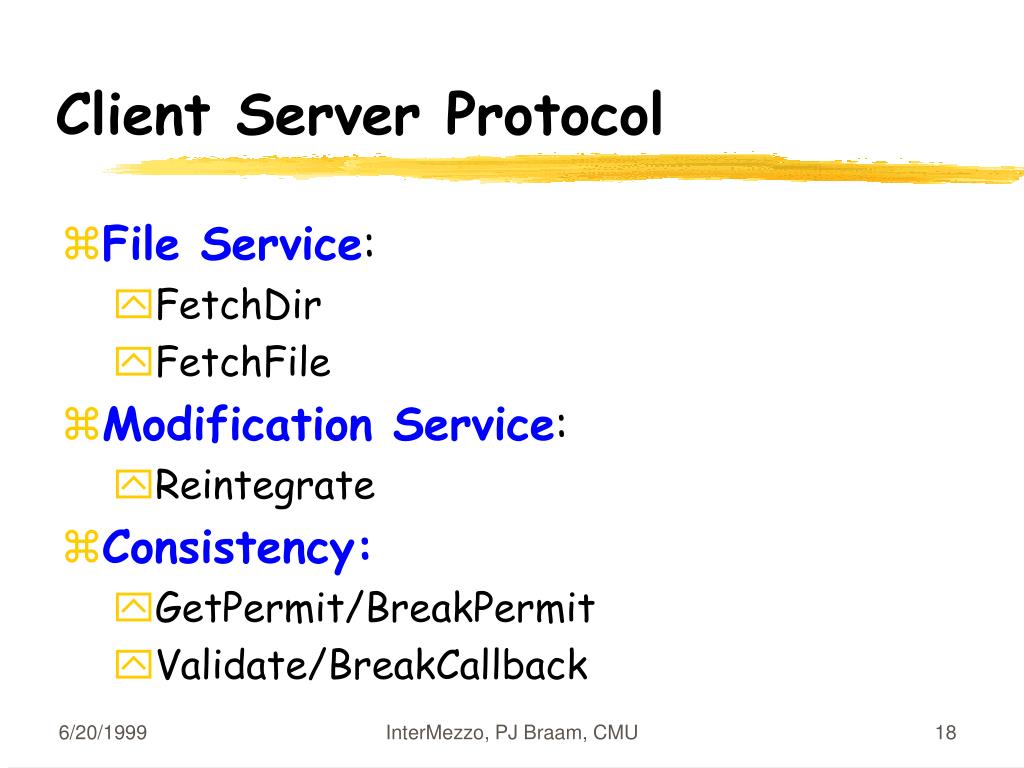 Client Server Protocol

File Service:
FetchDir
FetchFile

Modification Service:
Reintegrate

Consistency:
GetPermit/BreakPermit
Validate/BreakCallback

6/20/1999

InterMezzo, PJ Braam, CMU

18